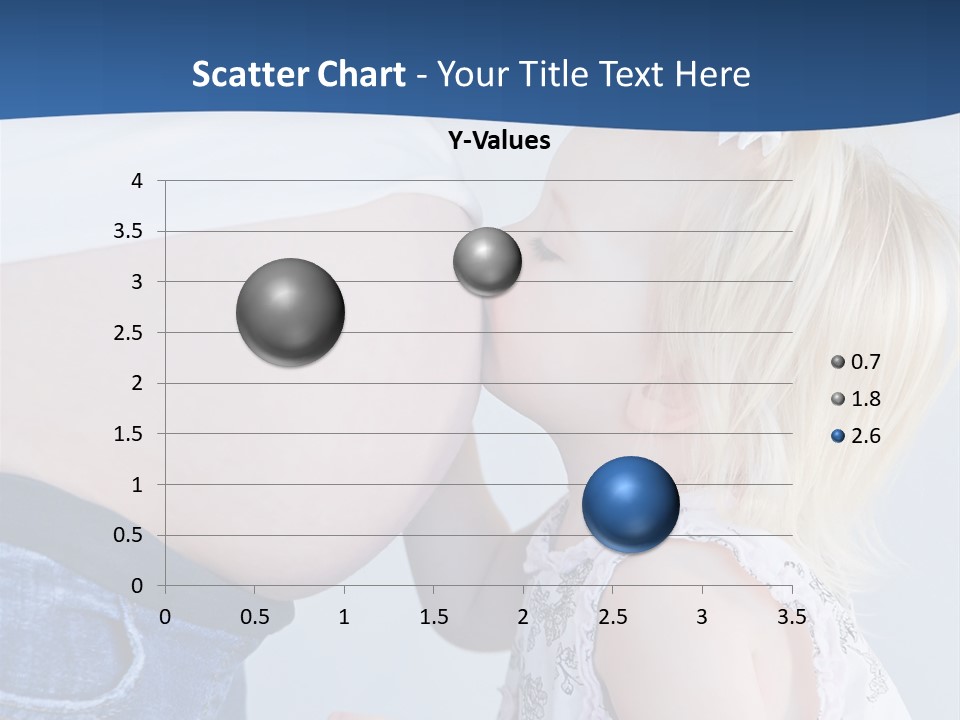 Scatter Chart - Your Title Text Here

Y-Values

4
3.5
3
2.5
2
1.5
1
0.5
0

0 0.5 1 1.5 2 2.5 3 3.5

0.7
1.8
2.6